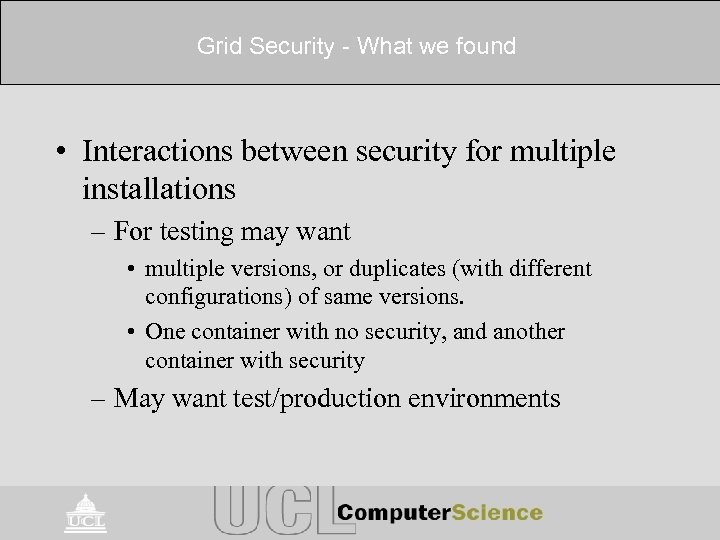 Grid Security - What we found

• Interactions between security for multiple installations

– For testing may want

• multiple versions, or duplicates (with different configurations) of same versions.

• One container with no security, and another container with security

– May want test/production environments

UCL

UCL ComputerScience